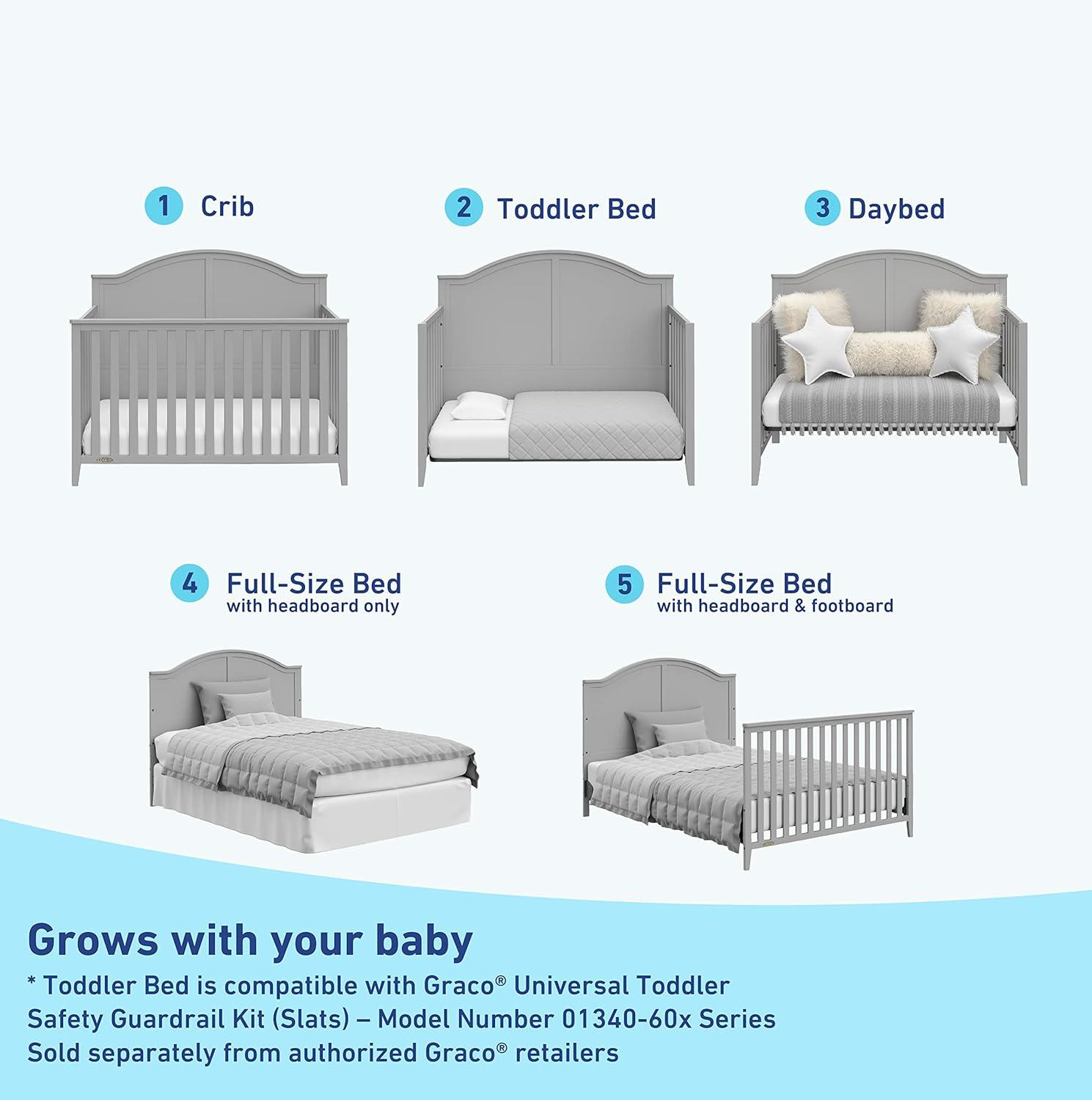 1 Crib

2 Toddler Bed

3 Daybed

4 Full-Size Bed
with headboard only

5 Full-Size Bed
with headboard & footboard

Grows with your baby

* Toddler Bed is compatible with Graco® Universal Toddler Safety Guardrail Kit (Slats) – Model Number 01340-60x Series Sold separately from authorized Graco® retailers